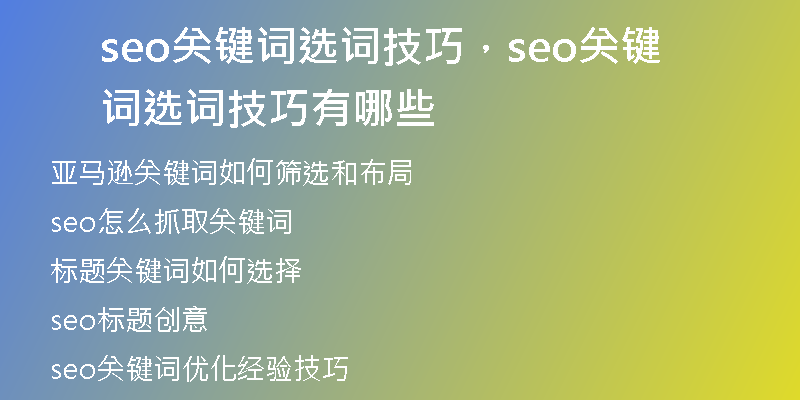 seo关键词选词技巧，seo关键词选词技巧有哪些

亚马逊关键词如何筛选和布局

seo怎么抓取关键词

标题关键词如何选择

seo标题创意

seo关键词优化经验技巧